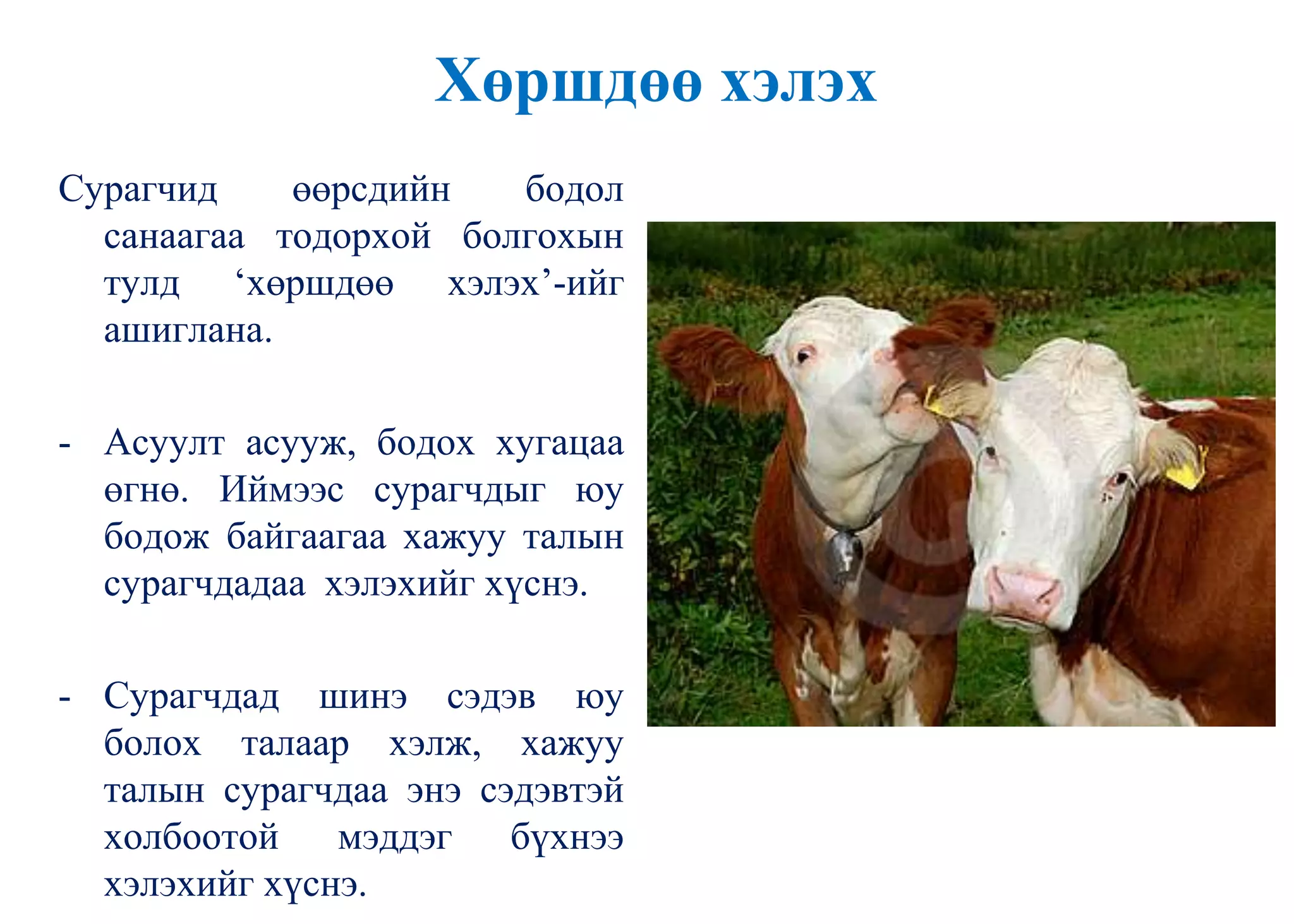 Хөршдөө хэлэх

Сурагчид өөрсдийн бодол санаагаа тодорхой болгохын тулд ‘хөршдөө хэлэх’-ийг ашиглана.

- Асуулт асууж, бодох хугацаа өгнө. Иймээс сурагчдыг юу бодож байгаагаа хажуу талын сурагчдадаа хэлэхийг хүснэ.

- Сурагчдад шинэ сэдэв юу болох талаар хэлж, хажуу талын сурагчдаа энэ сэдэвтэй холбоотой мэддэг бүхнээ хэлэхийг хүснэ.